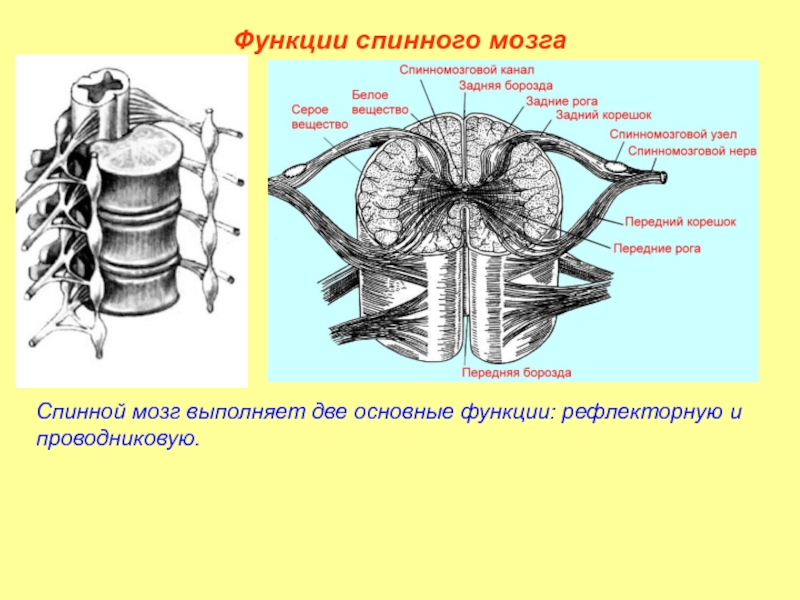 Функции спинного мозга

Спинномозговой канал
Задняя борозда
Белое вещество
Серое вещество
Задние рога
Задний корешок
Спинномозговой узел
Спинномозговой нерв
Передний корешок
Передние рога
Передняя борозда

Спинной мозг выполняет две основные функции: рефлекторную и проводниковую.